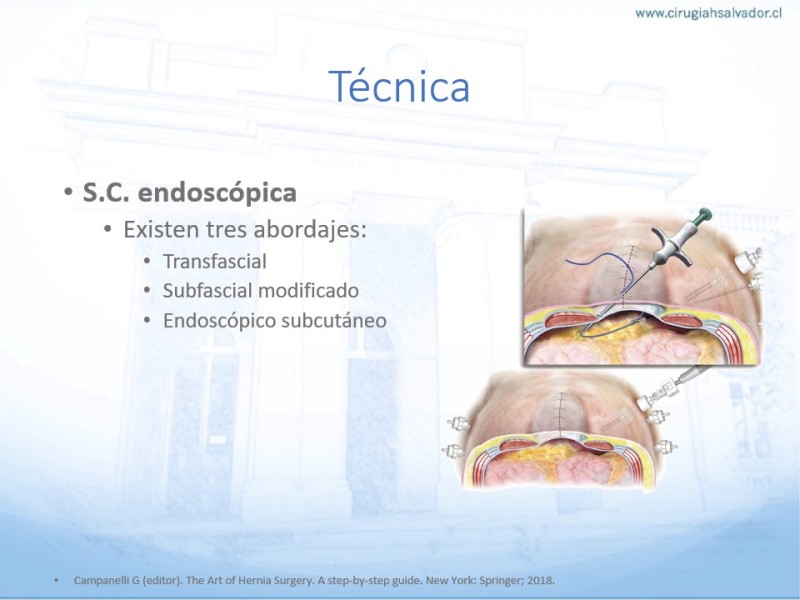 www.cirugiahsalvador.cl

Técnica

• S.C. endoscópica
  • Existen tres abordajes:
    • Transfascial
    • Subfascial modificado
    • Endoscópico subcutáneo

• Campanelli G (editor). The Art of Hernia Surgery. A step-by-step guide. New York: Springer; 2018.